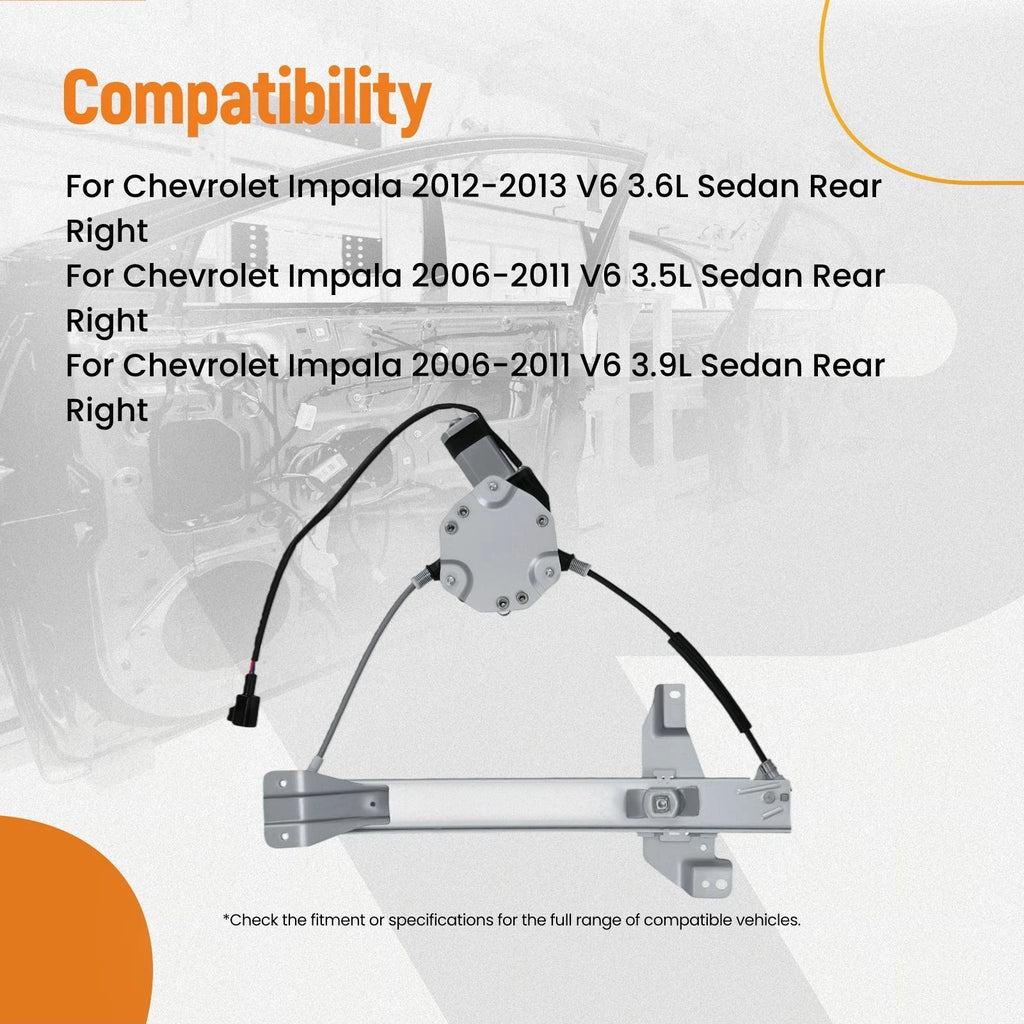 Compatibility

For Chevrolet Impala 2012-2013 V6 3.6L Sedan Rear Right
For Chevrolet Impala 2006-2011 V6 3.5L Sedan Rear Right
For Chevrolet Impala 2006-2011 V6 3.9L Sedan Rear Right

*Check the fitment or specifications for the full range of compatible vehicles.